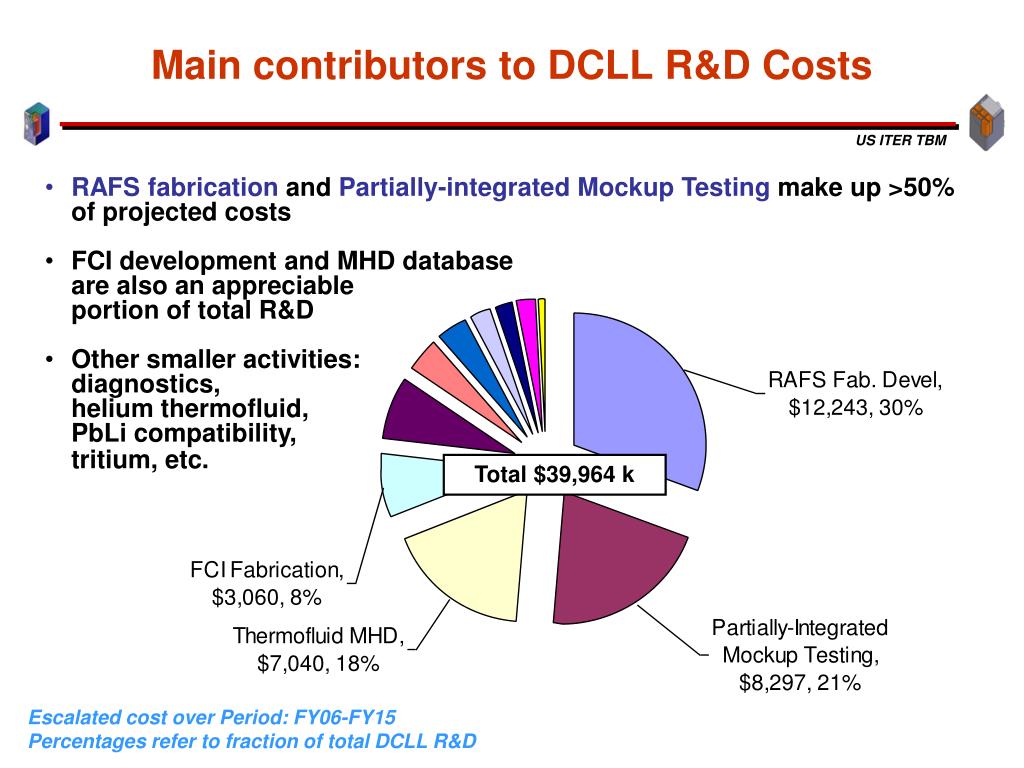 Main contributors to DCLL R&D Costs

US ITER TBM

• RAFS fabrication and Partially-integrated Mockup Testing make up >50% of projected costs

• FCI development and MHD database are also an appreciable portion of total R&D

• Other smaller activities: diagnostics, helium thermofluid, PbLi compatibility, tritium, etc.

RAFS Fab. Devel, $12,243, 30%

Total $39,964 k

FCI Fabrication, $3,060, 8%

Thermofluid MHD, $7,040, 18%

Partially-Integrated Mockup Testing, $8,297, 21%

Escalated cost over Period: FY06-FY15
Percentages refer to fraction of total DCLL R&D